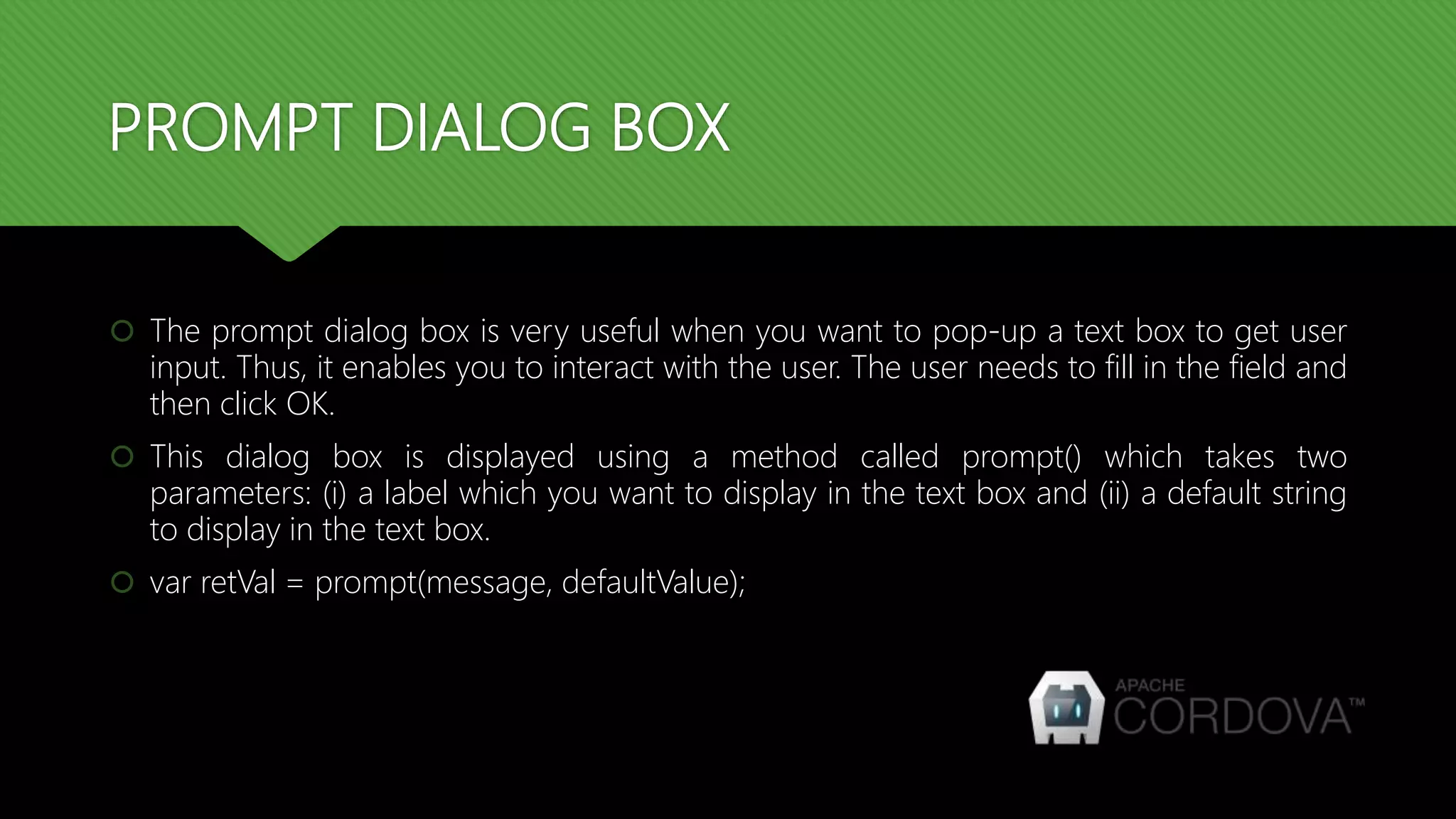 PROMPT DIALOG BOX

The prompt dialog box is very useful when you want to pop-up a text box to get user input. Thus, it enables you to interact with the user. The user needs to fill in the field and then click OK.

This dialog box is displayed using a method called prompt() which takes two parameters: (i) a label which you want to display in the text box and (ii) a default string to display in the text box.

var retVal = prompt(message, defaultValue);

APACHE CORDOVA™